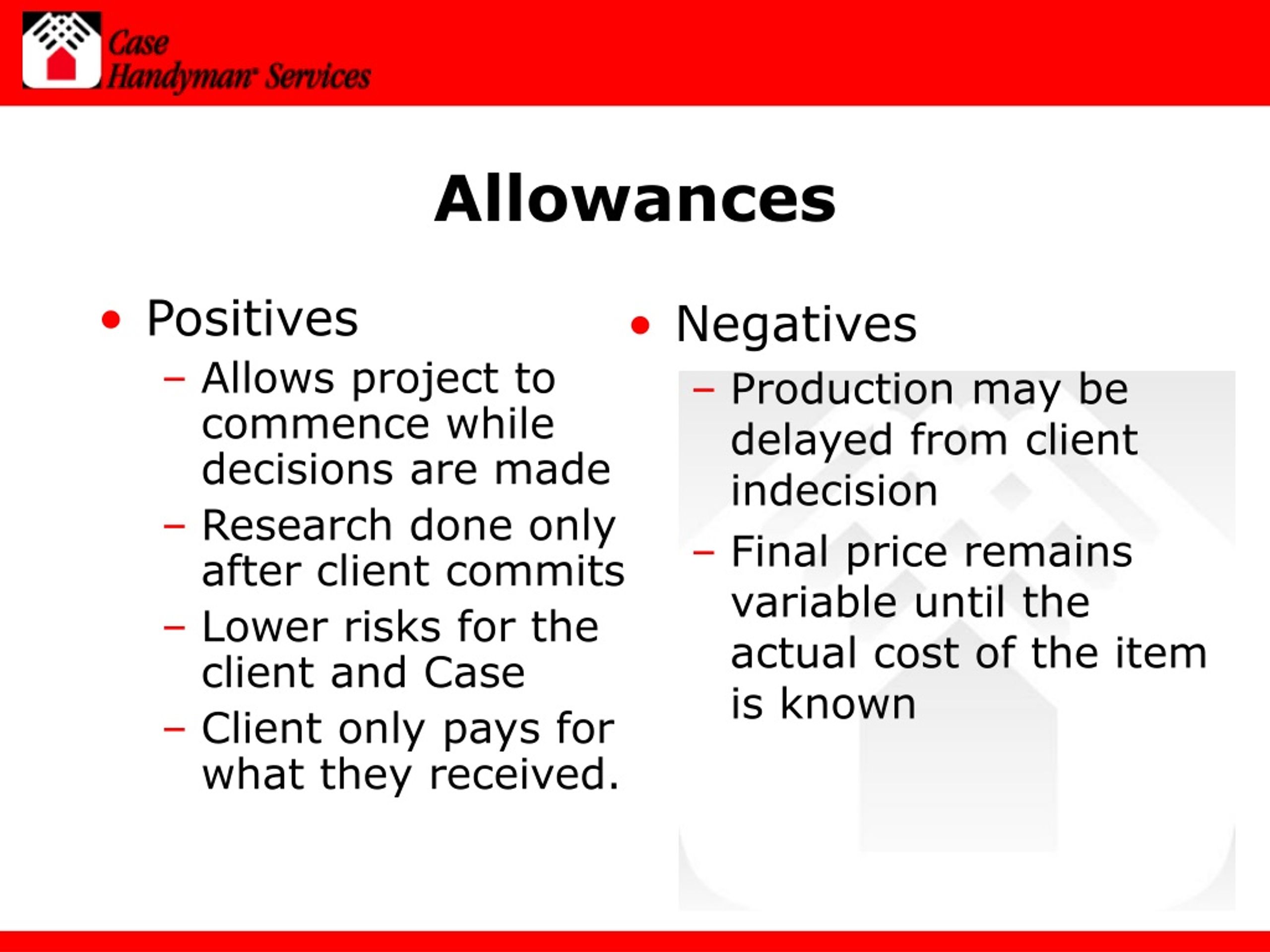 Case
Handyman Services

Allowances

• Positives
– Allows project to commence while decisions are made
– Research done only after client commits
– Lower risks for the client and Case
– Client only pays for what they received.

• Negatives
– Production may be delayed from client indecision
– Final price remains variable until the actual cost of the item is known